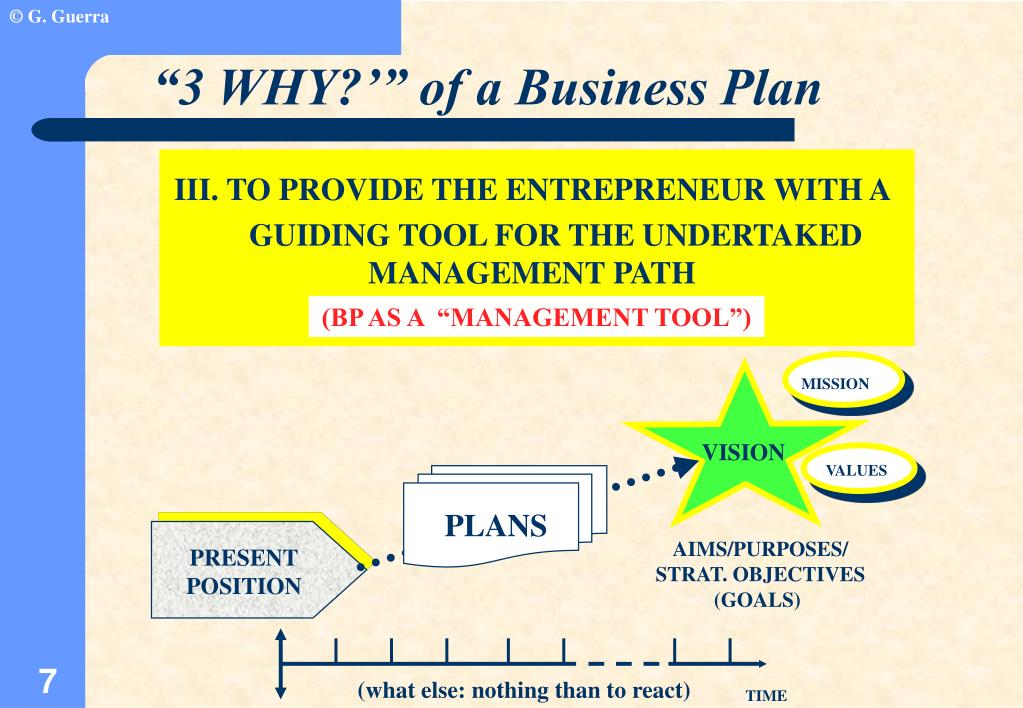 © G. Guerra

“3 WHY?’” of a Business Plan

III. TO PROVIDE THE ENTREPRENEUR WITH A GUIDING TOOL FOR THE UNDERTAKED MANAGEMENT PATH

(BP AS A “MANAGEMENT TOOL”)

MISSION

VISION

VALUES

PLANS

PRESENT POSITION

AIMS/PURPOSES/ STRAT. OBJECTIVES (GOALS)

(what else: nothing than to react)

TIME

7